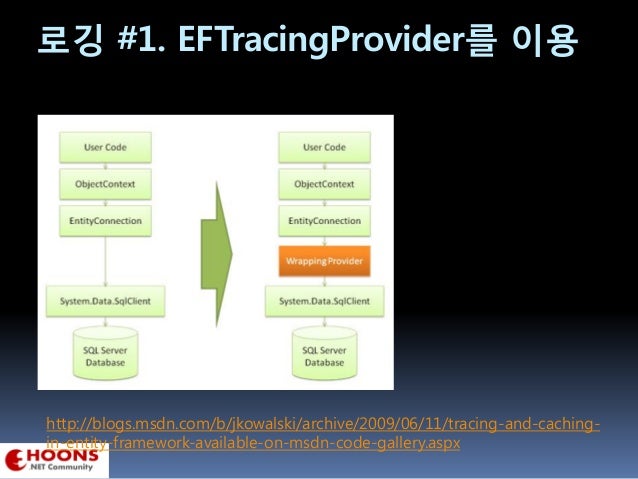 로깅 #1. EFTracingProvider를 이용

User Code
ObjectContext
EntityConnection
System.Data.SqlClient
SQL Server Database

User Code
ObjectContext
EntityConnection
Wrapping Provider
System.Data.SqlClient
SQL Server Database

http://blogs.msdn.com/b/jkowalski/archive/2009/06/11/tracing-and-caching-in-entity-framework-available-on-msdn-code-gallery.aspx

HOONS .NET Community